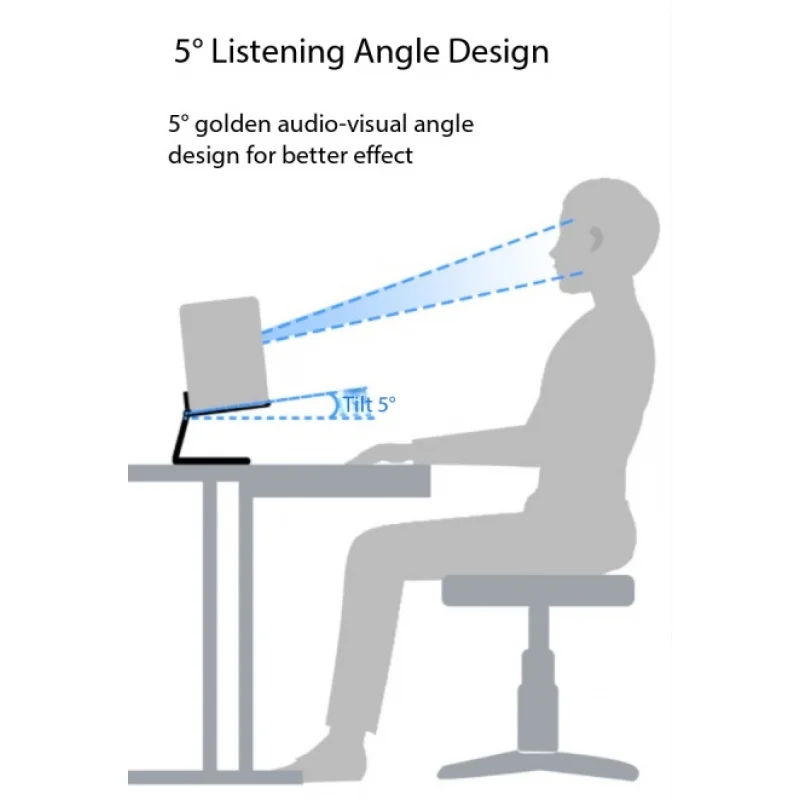 5° Listening Angle Design

5° golden audio-visual angle design for better effect

Tilt 5°